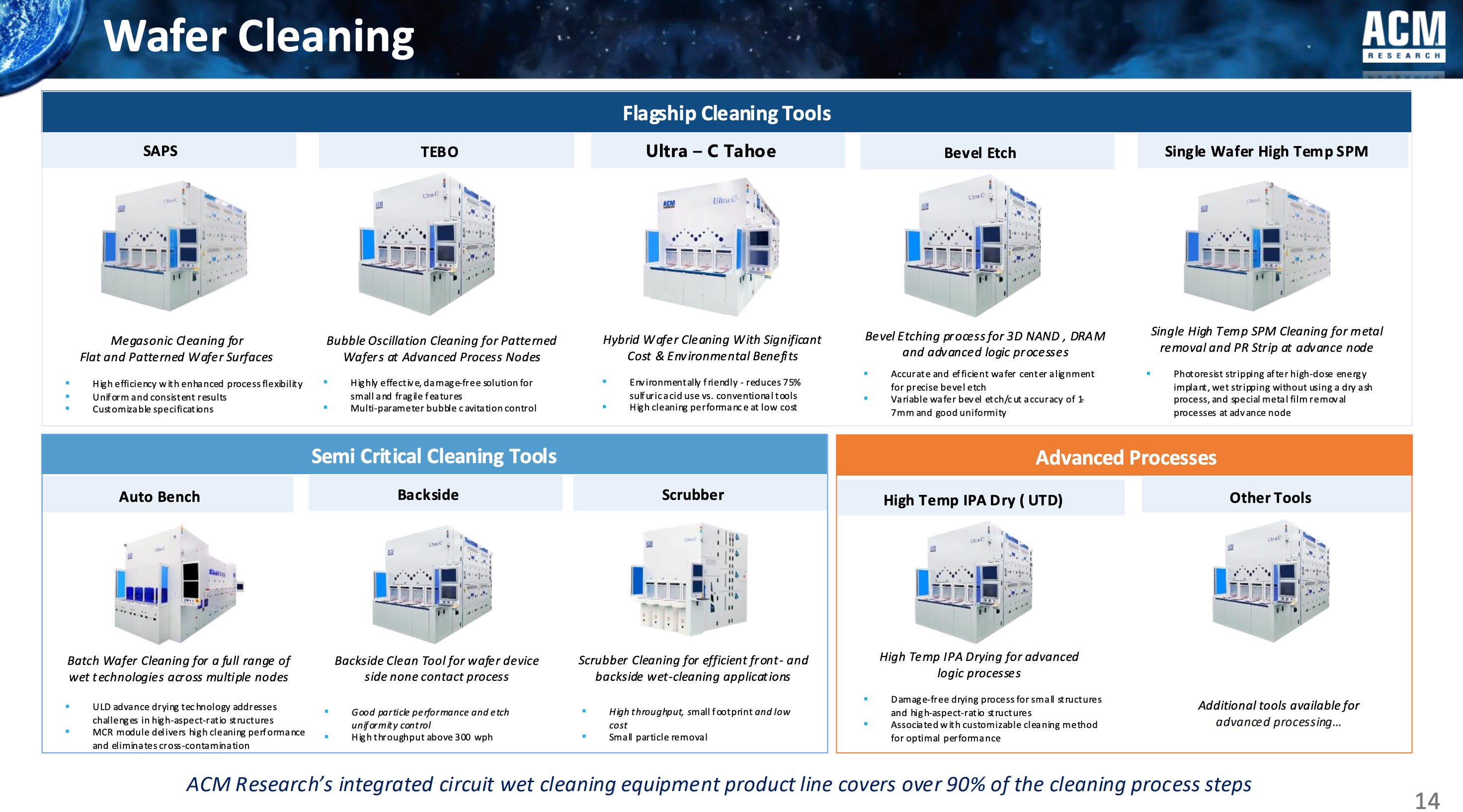 Wafer Cleaning

ACM RESEARCH

Flagship Cleaning Tools

SAPS

Megasonic Cleaning for Flat and Patterned Wafer Surfaces

- High efficiency with enhanced process flexibility
- Uniform and consistent results
- Customizable specifications

TEBO

Bubble Oscillation Cleaning for Patterned Wafers at Advanced Process Nodes

- Highly effective, damage-free solution for small and fragile features
- Multi-parameter bubble cavitation control

Ultra – C Tahoe

Hybrid Wafer Cleaning With Significant Cost & Environmental Benefits

- Environmentally friendly - reduces 75% sulfuric acid use vs. conventional tools
- High cleaning performance at low cost

Bevel Etch

Bevel Etching process for 3D NAND , DRAM and advanced logic processes

- Accurate and efficient wafer center alignment for precise bevel etch
- Variable wafer bevel etch/cut accuracy of 1-7mm and good uniformity

Single Wafer High Temp SPM

Single High Temp SPM Cleaning for metal removal and PR Strip at advance node

- Photoresist stripping after high-dose energy implant, wet stripping without using a dry ash process, and special metal film removal processes at advance node

Semi Critical Cleaning Tools

Auto Bench

Batch Wafer Cleaning for a full range of wet technologies across multiple nodes

- ULD advance drying technology addresses challenges in high-aspect-ratio structures
- MCR module delivers high cleaning performance and eliminates cross-contamination

Backside

Backside Clean Tool for wafer device side none contact process

- Good particle performance and etch uniformity control
- High throughput above 300 wph

Scrubber

Scrubber Cleaning for efficient front- and backside wet-cleaning applications

- High throughput, small footprint and low cost
- Small particle removal

Advanced Processes

High Temp IPA Dry ( UTD)

High Temp IPA Drying for advanced logic processes

- Damage-free drying process for small structures and high-aspect-ratio structures
- Associated with customizable cleaning method for optimal performance

Other Tools

Additional tools available for advanced processing…

ACM Research's integrated circuit wet cleaning equipment product line covers over 90% of the cleaning process steps

14